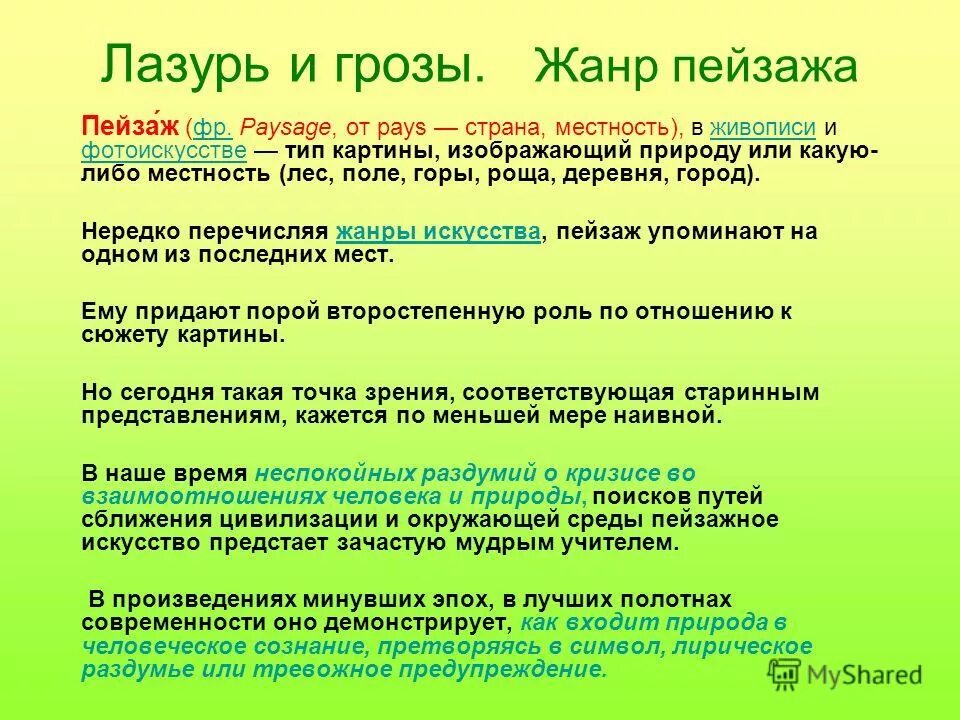 Лазурь и грозы. Жанр пейзажа

Пейза́ж (фр. Paysage, от pays — страна, местность), в живописи и фотоискусстве — тип картины, изображающий природу или какую-либо местность (лес, поле, горы, роща, деревня, город).

Нередко перечисляя жанры искусства, пейзаж упоминают на одном из последних мест.

Ему придают порой второстепенную роль по отношению к сюжету картины.

Но сегодня такая точка зрения, соответствующая старинным представлениям, кажется по меньшей мере наивной.

В наше время неспокойных раздумий о кризисе во взаимоотношениях человека и природы, поисков путей сближения цивилизации и окружающей среды пейзажное искусство предстает зачастую мудрым учителем.

В произведениях минувших эпох, в лучших полотнах современности оно демонстрирует, как входит природа в человеческое сознание, претворяясь в символ, лирическое раздумье или тревожное предупреждение.

MyShared